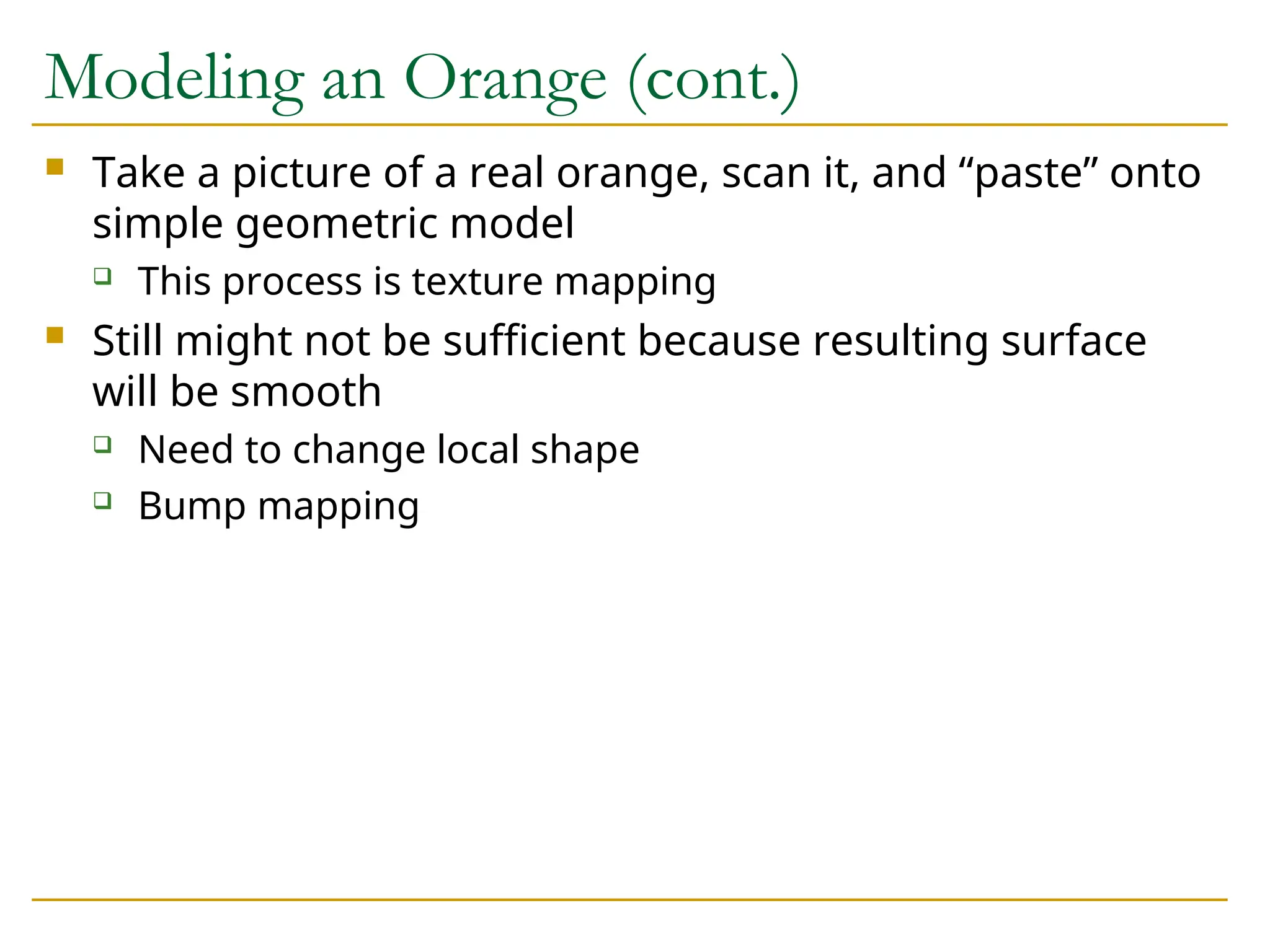 Modeling an Orange (cont.)

Take a picture of a real orange, scan it, and “paste” onto simple geometric model

This process is texture mapping

Still might not be sufficient because resulting surface will be smooth

Need to change local shape

Bump mapping